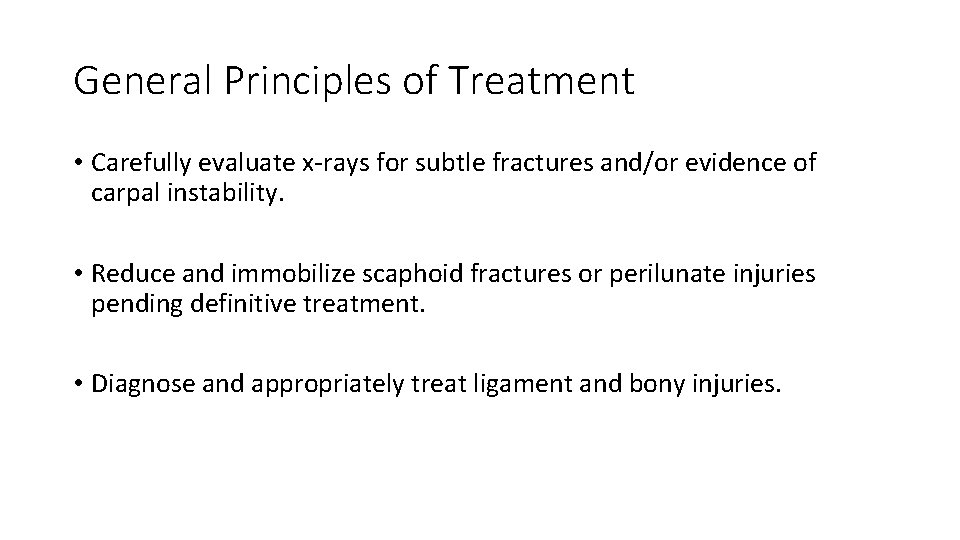 General Principles of Treatment

• Carefully evaluate x-rays for subtle fractures and/or evidence of carpal instability.

• Reduce and immobilize scaphoid fractures or perilunate injuries pending definitive treatment.

• Diagnose and appropriately treat ligament and bony injuries.